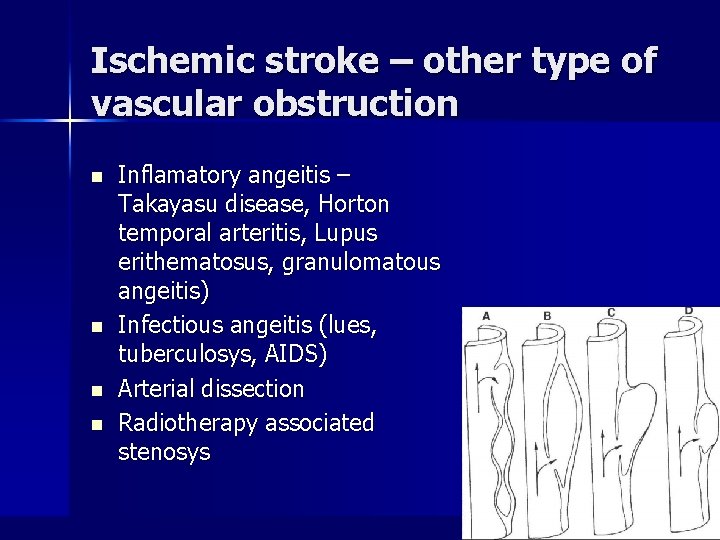 Ischemic stroke – other type of vascular obstruction

- Inflamatory angeitis – Takayasu disease, Horton temporal arteritis, Lupus erithematosus, granulomatous angeitis)
- Infectious angeitis (lues, tuberculosys, AIDS)
- Arterial dissection
- Radiotherapy associated stenosys

A B C D